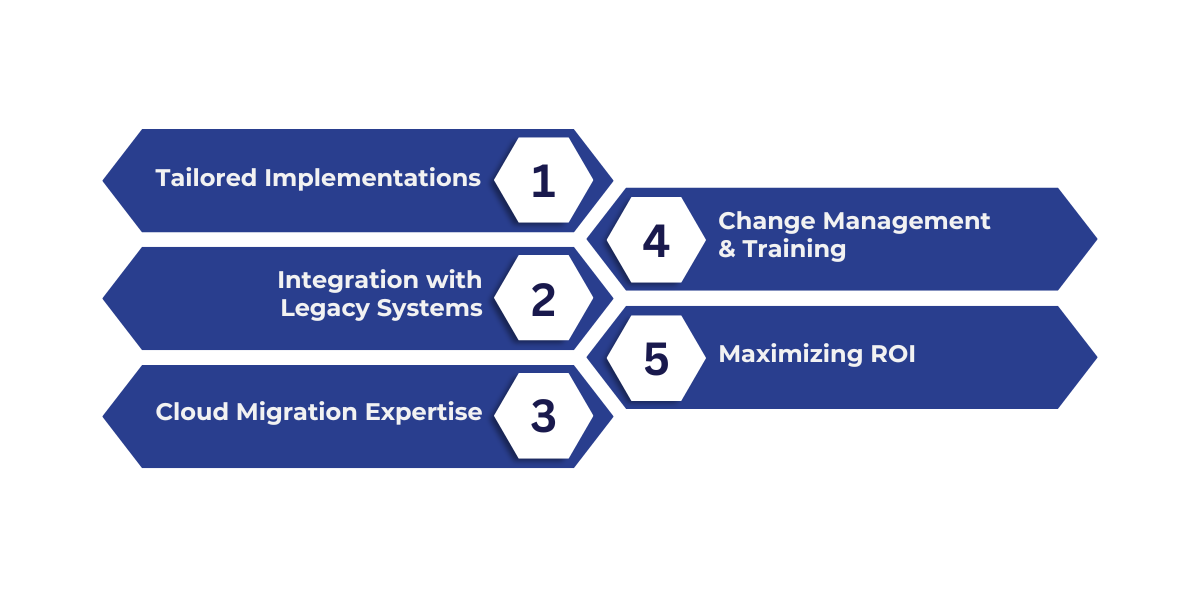 Tailored Implementations 1

Integration with Legacy Systems 2

Cloud Migration Expertise 3

4 Change Management & Training

5 Maximizing ROI